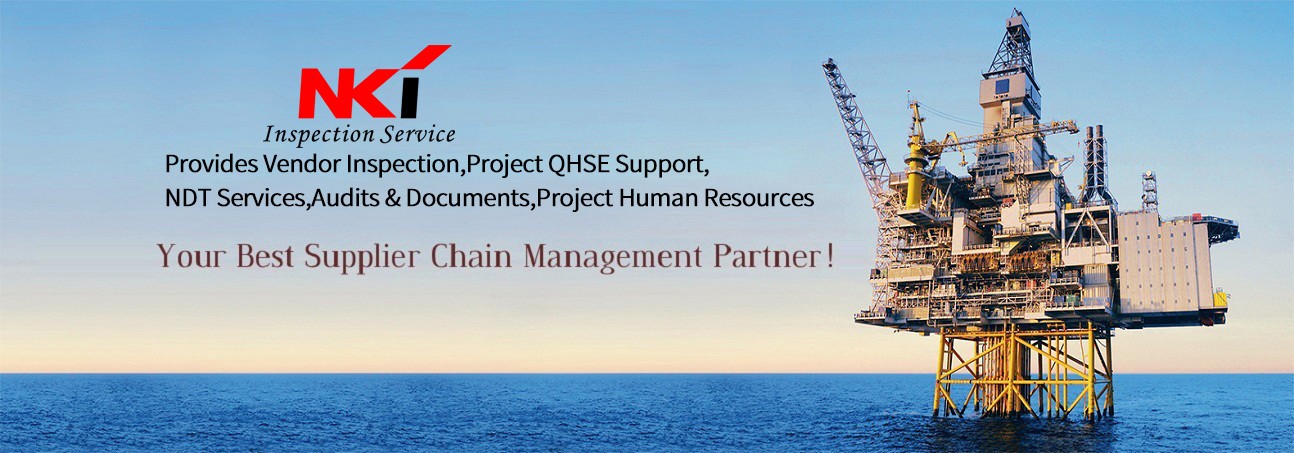 NKI

Inspection Service

Provides Vendor Inspection,Project QHSE Support, NDT Services,Audits & Documents,Project Human Resources

Your Best Supplier Chain Management Partner!